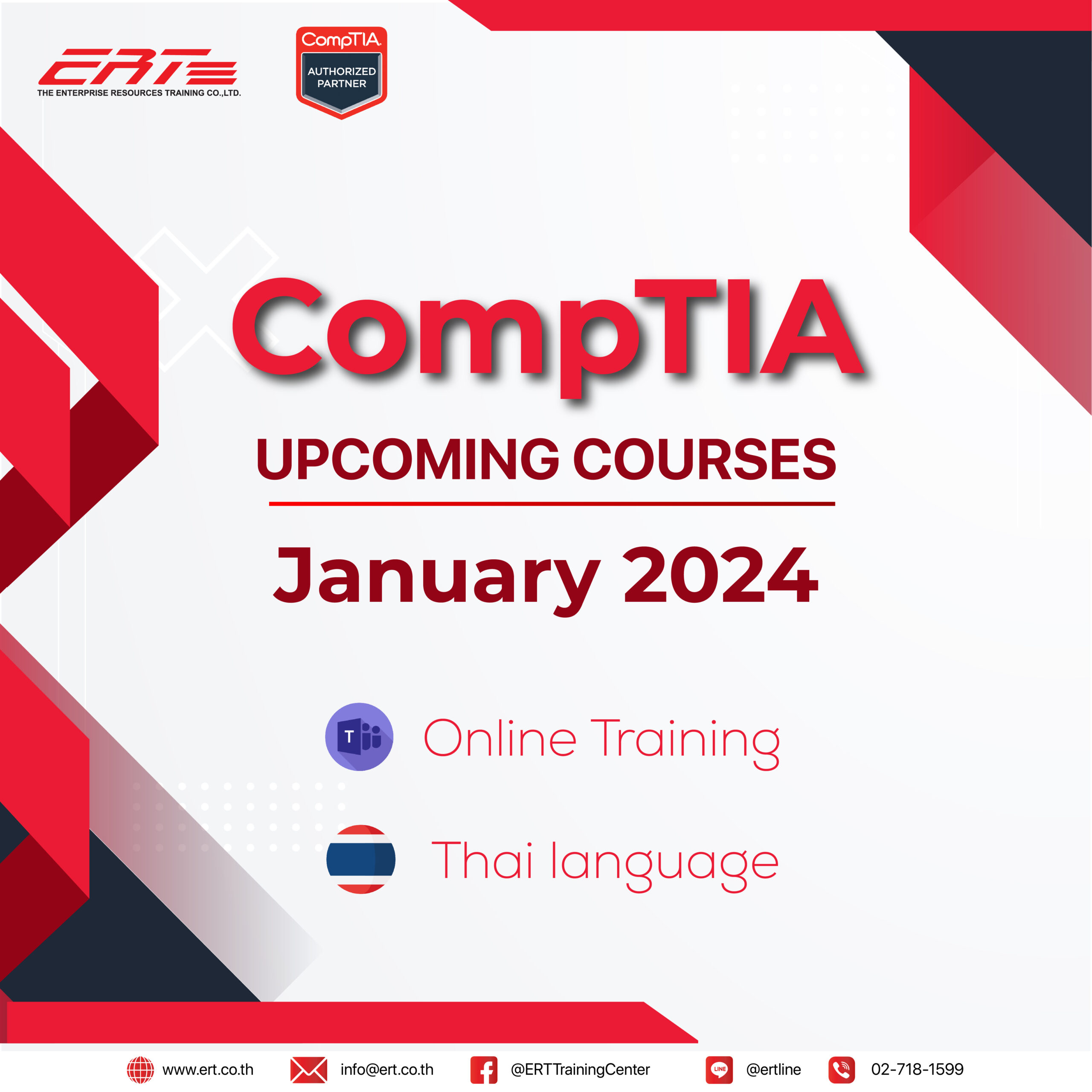 ERT
THE ENTERPRISE RESOURCES TRAINING CO.,LTD.

CompTIA
AUTHORIZED PARTNER

CompTIA

UPCOMING COURSES

January 2024

T

Online Training

Thai language

www.ert.co.th info@ert.co.th @ERTTrainingCenter LINE @ertline 02-718-1599